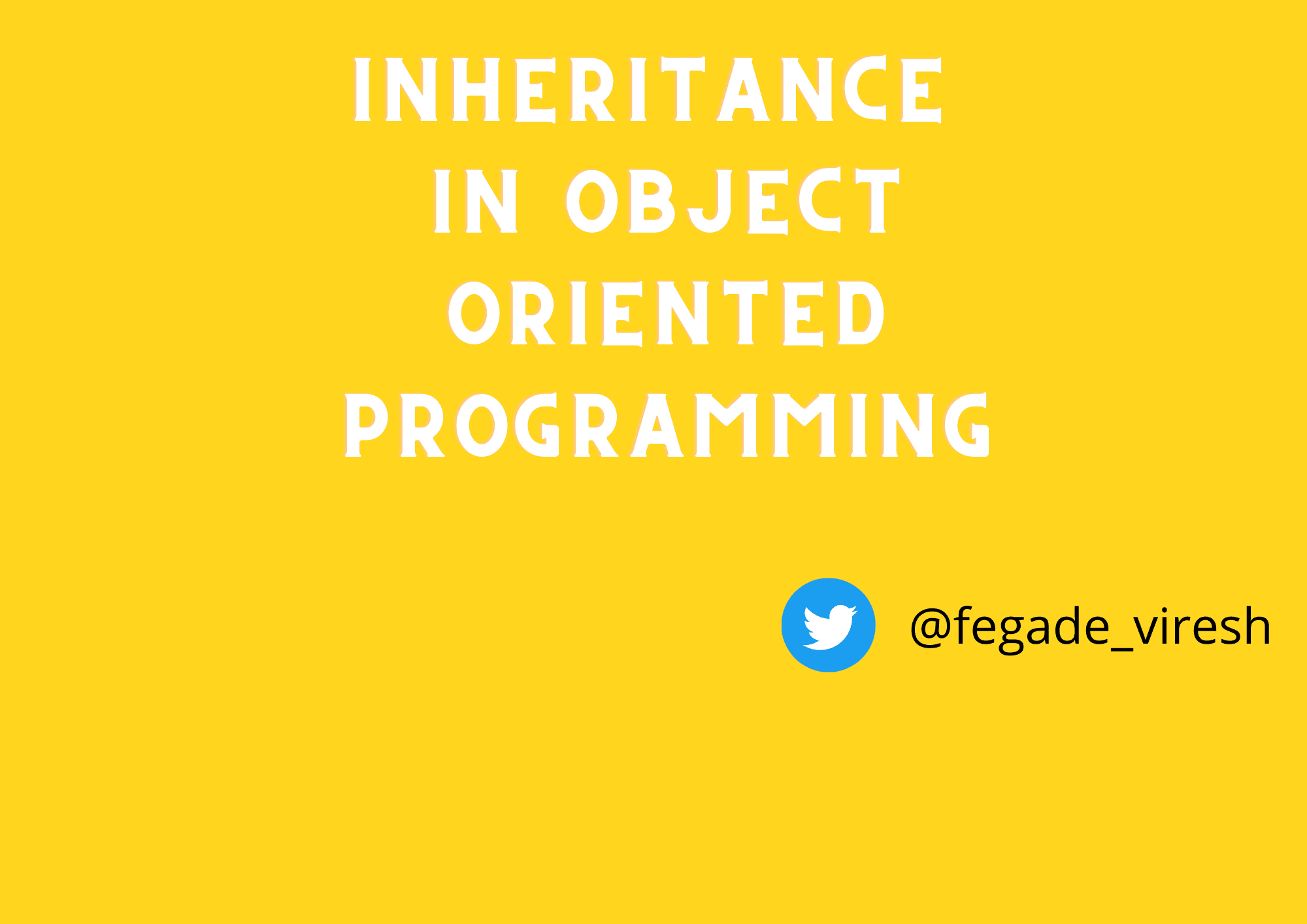 INHERITANCE
IN OBJECT
ORIENTED
PROGRAMMING

@fegade_viresh